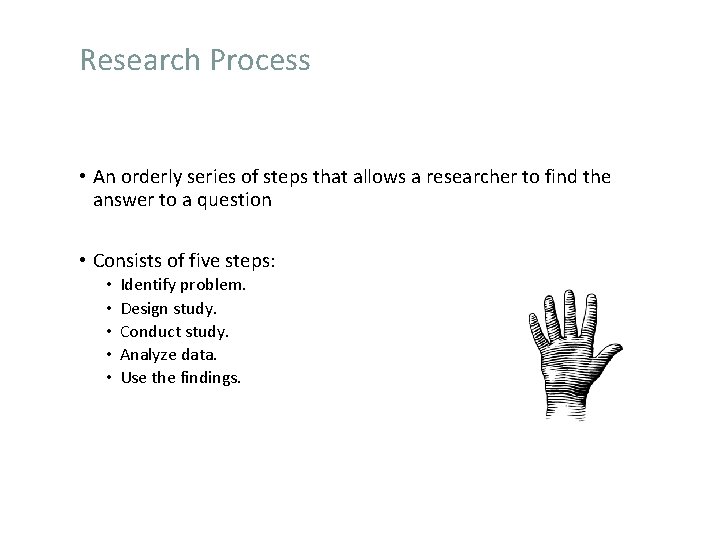 Research Process

• An orderly series of steps that allows a researcher to find the answer to a question

• Consists of five steps:
  • Identify problem.
  • Design study.
  • Conduct study.
  • Analyze data.
  • Use the findings.